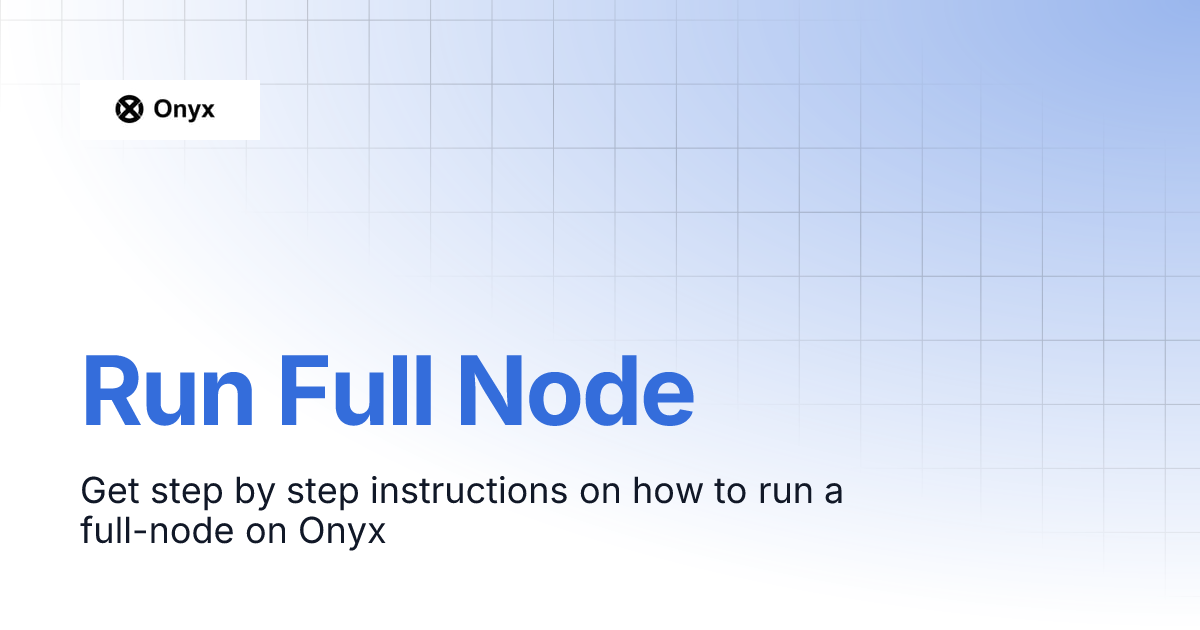 Onyx

Run Full Node

Get step by step instructions on how to run a full-node on Onyx